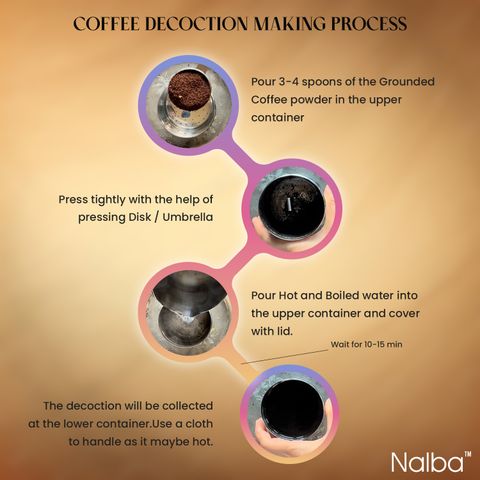 COFFEE DECOCTION MAKING PROCESS

Pour 3-4 spoons of the Grounded Coffee powder in the upper container

Press tightly with the help of pressing Disk / Umbrella

Pour Hot and Boiled water into the upper container and cover with lid.

Wait for 10-15 min

The decoction will be collected at the lower container.Use a cloth to handle as it maybe hot.

Nalba™